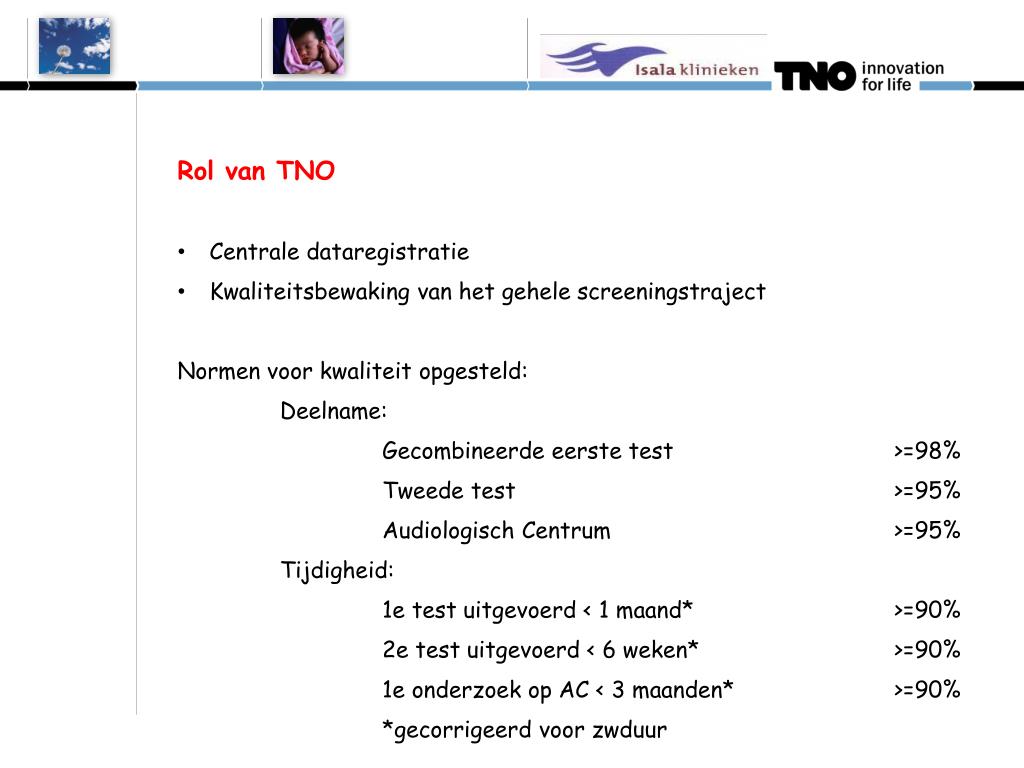 Isala klinieken

TNO innovation for life

Rol van TNO

• Centrale dataregistratie
• Kwaliteitsbewaking van het gehele screeningstraject

Normen voor kwaliteit opgesteld:

Deelname:

Gecombineerde eerste test >=98%

Tweede test >=95%

Audiologisch Centrum >=95%

Tijdigheid:

1e test uitgevoerd < 1 maand* >=90%

2e test uitgevoerd < 6 weken* >=90%

1e onderzoek op AC < 3 maanden* >=90%

*gecorrigeerd voor zwduur